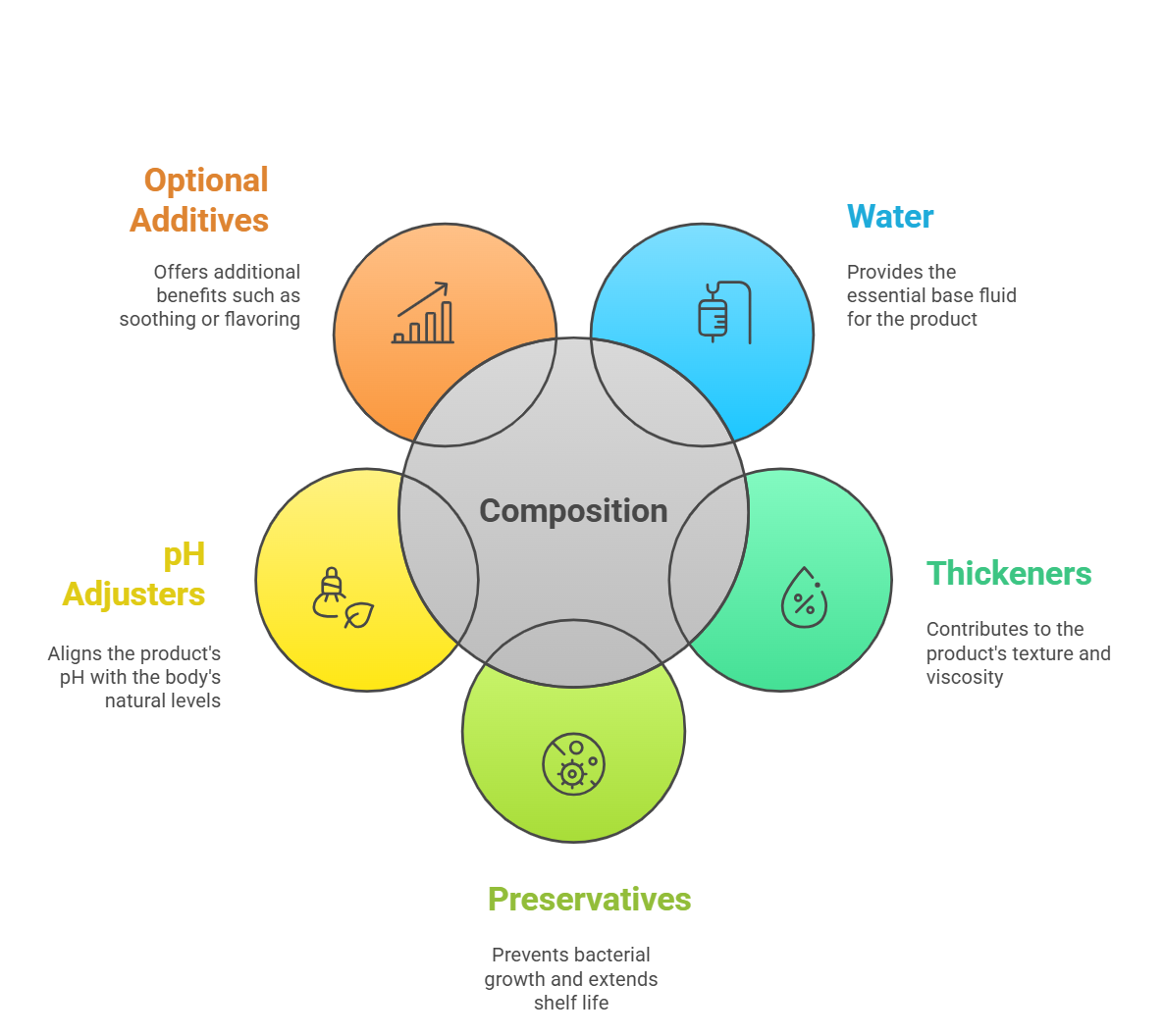 Optional Additives

Offers additional benefits such as soothing or flavoring

Water

Provides the essential base fluid for the product

Composition

pH Adjusters

Aligns the product's pH with the body's natural levels

Thickeners

Contributes to the product's texture and viscosity

Preservatives

Prevents bacterial growth and extends shelf life